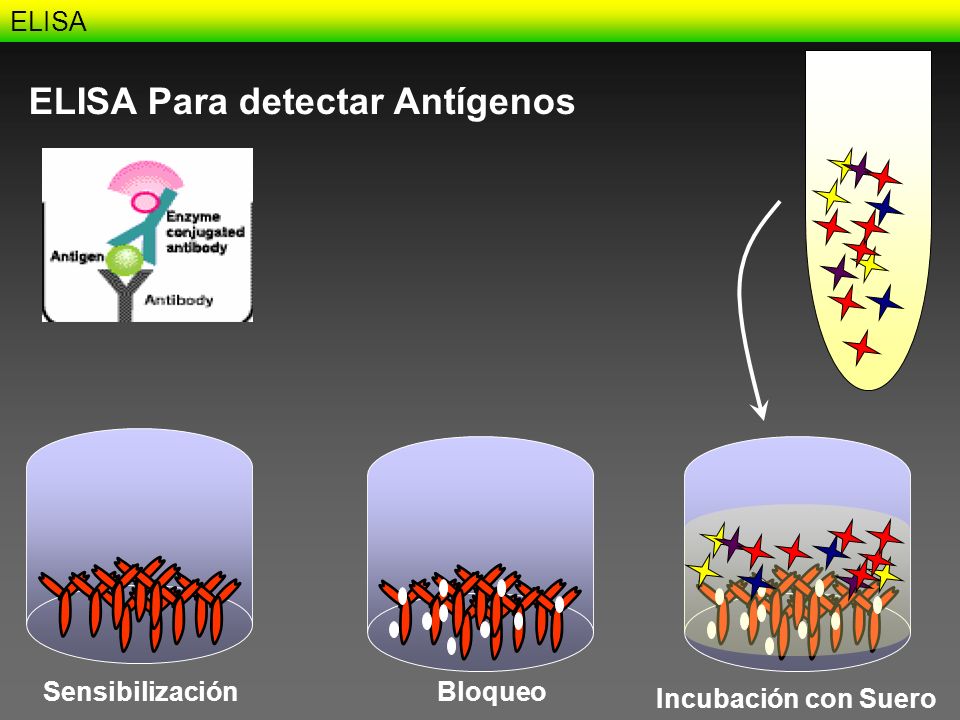 ELISA

ELISA Para detectar Antígenos

Enzyme conjugated antibody

Antigen

Antibody

Sensibilización

Bloqueo

Incubación con Suero